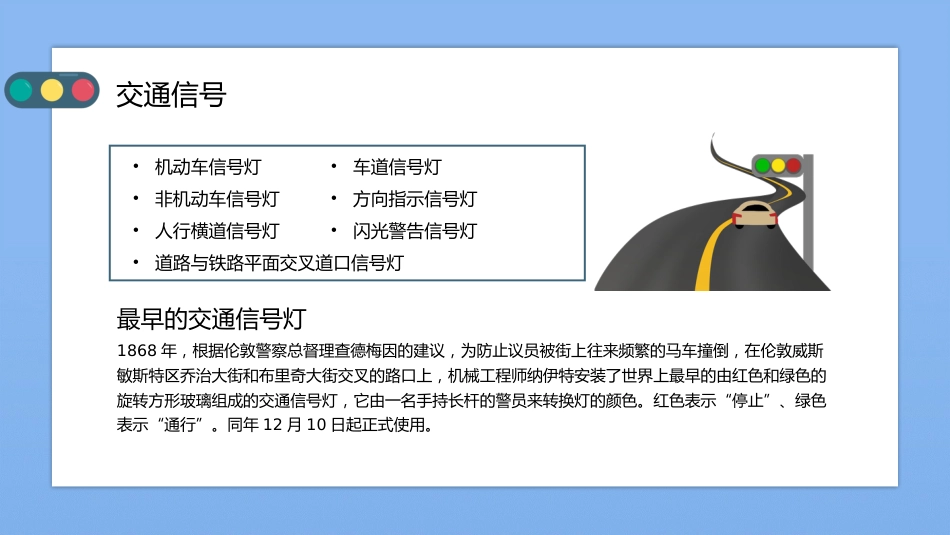 交通信号

• 机动车信号灯
• 非机动车信号灯
• 人行横道信号灯
• 道路与铁路平面交叉道口信号灯

• 车道信号灯
• 方向指示信号灯
• 闪光警告信号灯

最早的交通信号灯

1868 年，根据伦敦警察总督理查德梅因的建议，为防止议员被街上往来频繁的马车撞倒，在伦敦威斯敏斯特区乔治大街和布里奇大街交叉的路口上，机械工程师纳伊特安装了世界上最早的由红色和绿色的旋转方形玻璃组成的交通信号灯，它由一名手持长杆的警员来转换灯的颜色。红色表示“停止”、绿色表示“通行”。同年 12 月 10 日起正式使用。